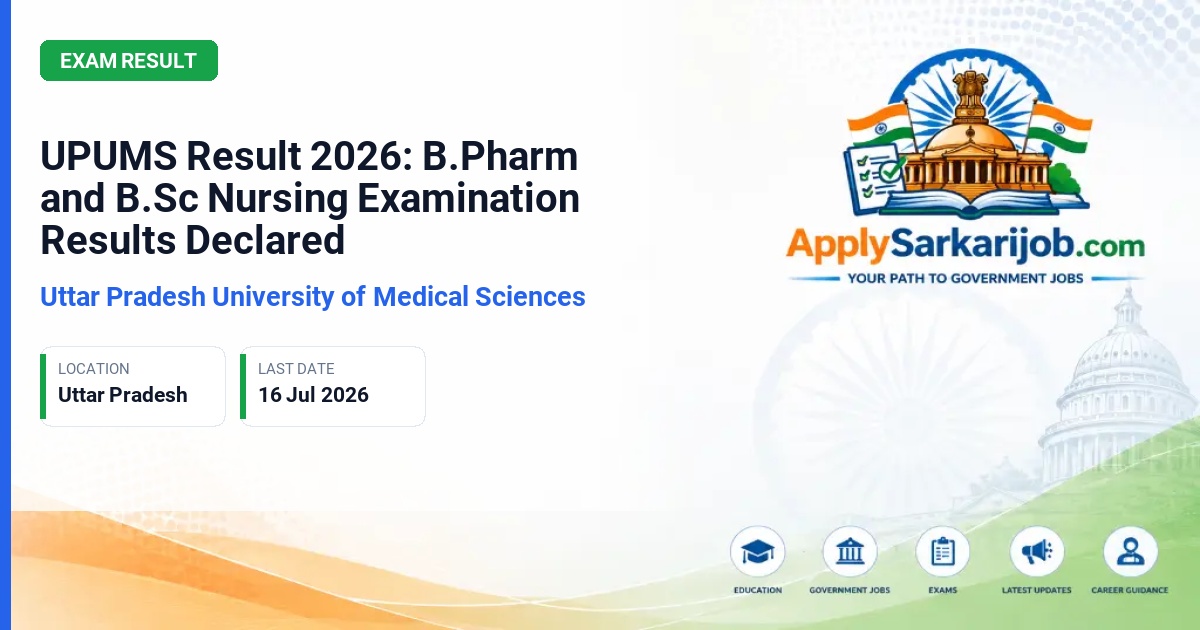 EXAM RESULT

UPUMS Result 2026: B.Pharm and B.Sc Nursing Examination Results Declared

Uttar Pradesh University of Medical Sciences

LOCATION
Uttar Pradesh

LAST DATE
16 Jul 2026

ApplySarkarijob.com
YOUR PATH TO GOVERNMENT JOBS

EDUCATION
GOVERNMENT JOBS
EXAMS
LATEST UPDATES
CAREER GUIDANCE